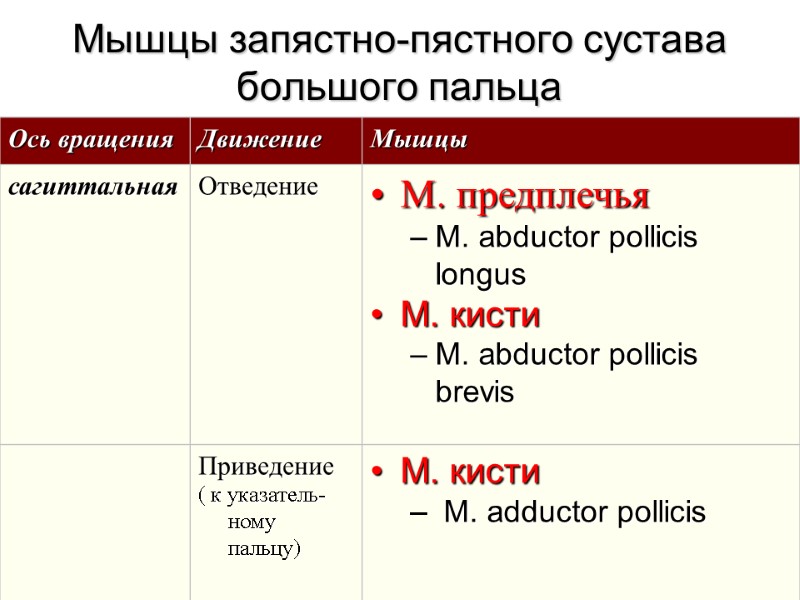 Мышцы запястно-пястного сустава большого пальца

| Ось вращения | Движение | Мышцы |
|---|---|---|
| сагиттальная | Отведение | • М. предплечья – M. abductor pollicis longus • М. кисти – M. abductor pollicis brevis |
| | Приведение ( к указательному пальцу) | • М. кисти – M. adductor pollicis |